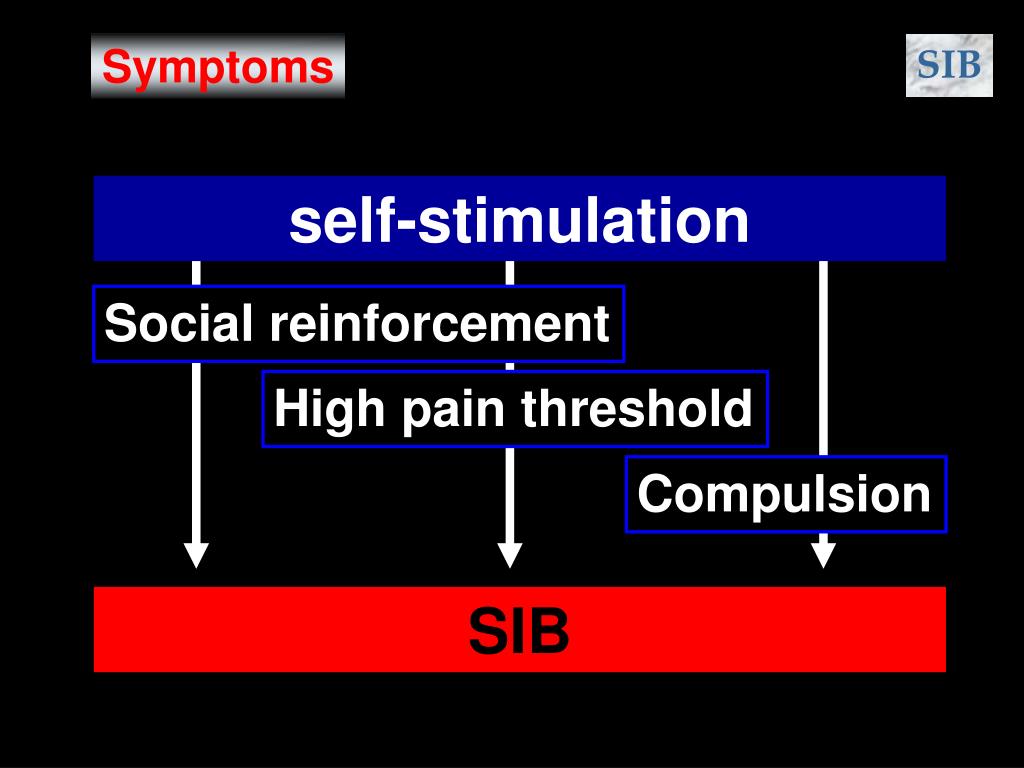 Symptoms

SIB

self-stimulation

Social reinforcement

High pain threshold

Compulsion

SIB